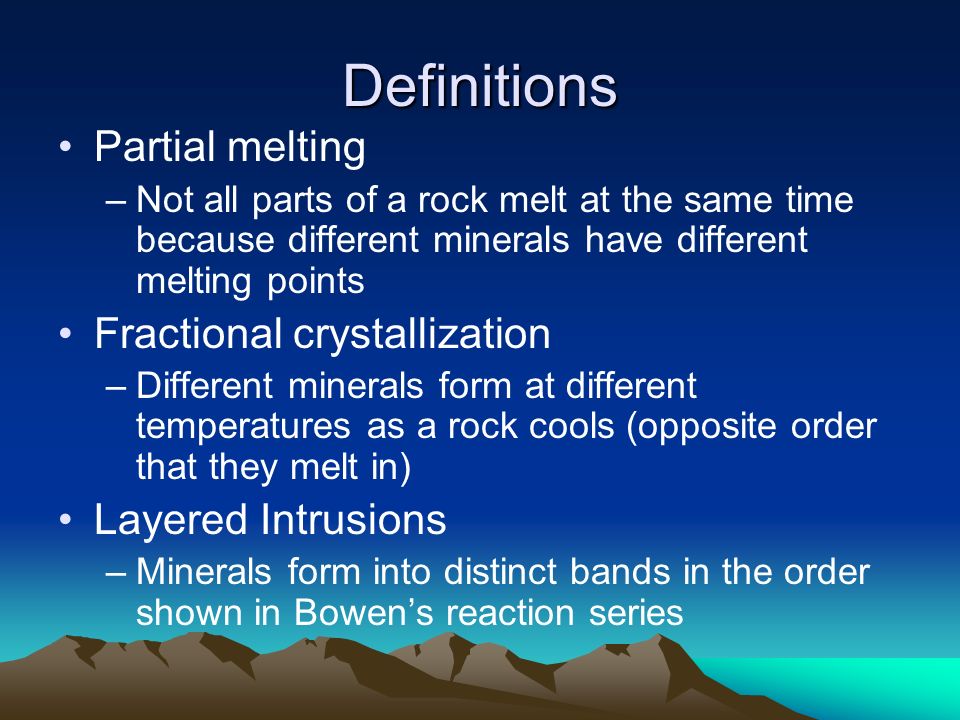 Definitions

• Partial melting
 – Not all parts of a rock melt at the same time because different minerals have different melting points

• Fractional crystallization
 – Different minerals form at different temperatures as a rock cools (opposite order that they melt in)

• Layered Intrusions
 – Minerals form into distinct bands in the order shown in Bowen's reaction series